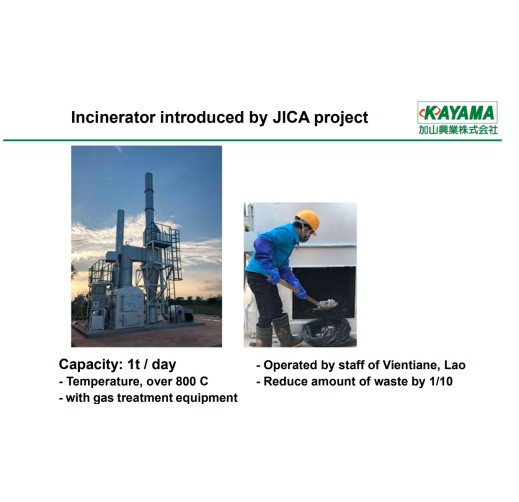 Incinerator introduced by JICA project

KAYAMA
加山興業株式会社

Capacity: 1t / day
- Temperature, over 800 C
- with gas treatment equipment

- Operated by staff of Vientiane, Lao
- Reduce amount of waste by 1/10